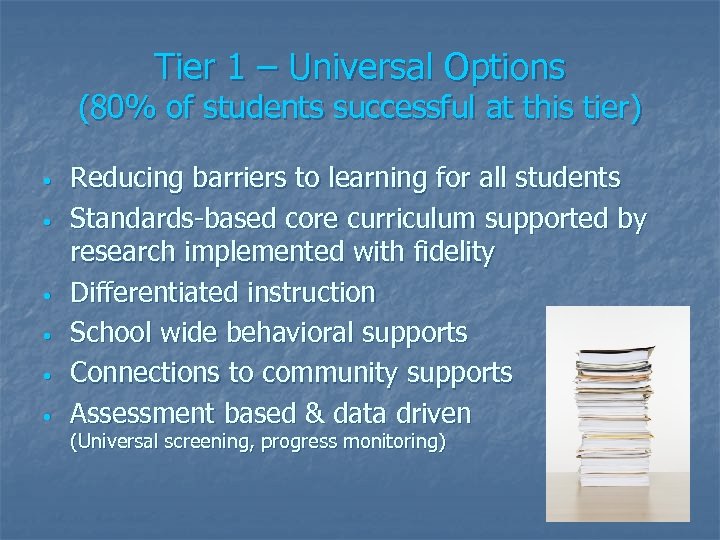 Tier 1 – Universal Options
(80% of students successful at this tier)

- Reducing barriers to learning for all students
- Standards-based core curriculum supported by research implemented with fidelity
- Differentiated instruction
- School wide behavioral supports
- Connections to community supports
- Assessment based & data driven (Universal screening, progress monitoring)